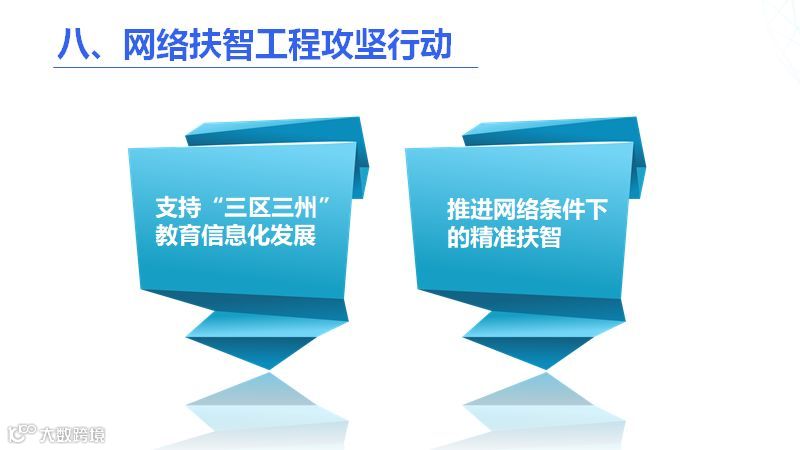 八、网络扶智工程攻坚行动

支持“三区三州”教育信息化发展

推进网络条件下的精准扶智

大数跨境